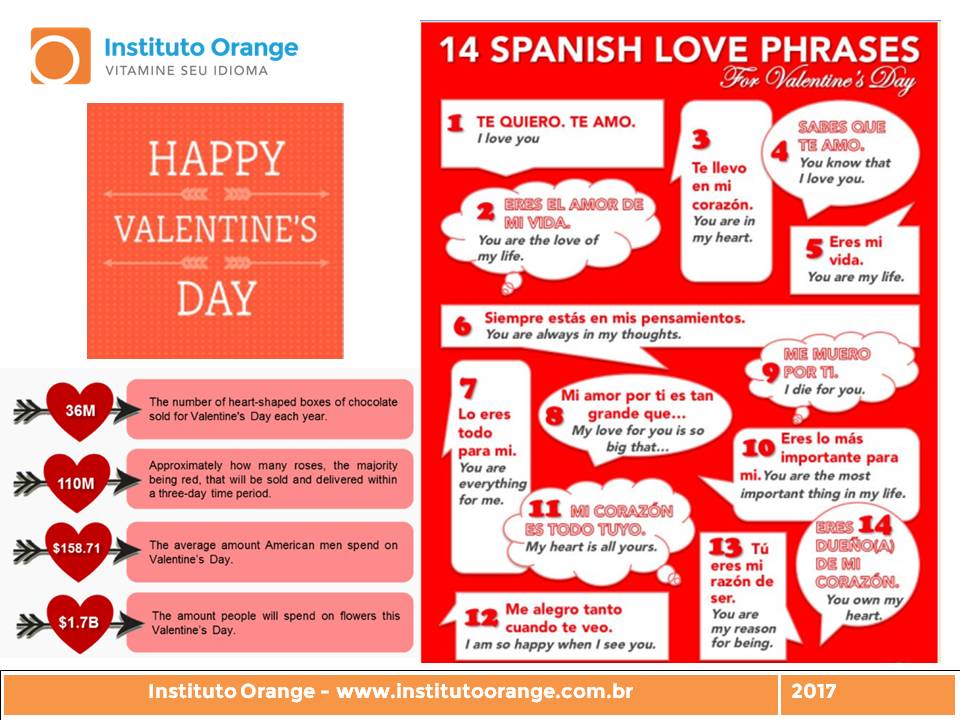 Instituto Orange
VITAMINE SEU IDIOMA

HAPPY
VALENTINE'S
DAY

36M
The number of heart-shaped boxes of chocolate sold for Valentine's Day each year.

110M
Approximately how many roses, the majority being red, that will be sold and delivered within a three-day time period.

$158.71
The average amount American men spend on Valentine's Day.

$1.7B
The amount people will spend on flowers this Valentine's Day.

14 SPANISH LOVE PHRASES
For Valentine's Day

1 TE QUIERO. TE AMO.
I love you

2 ERES EL AMOR DE MI VIDA.
You are the love of my life.

3 Te llevo en mi corazón.
You are in my heart.

4 SABES QUE TE AMO.
You know that I love you.

5 Eres mi vida.
You are my life.

6 Siempre estás en mis pensamientos.
You are always in my thoughts.

7 Lo eres todo para mi.
You are everything for me.

8 Mi amor por ti es tan grande que...
My love for you is so big that...

9 ME MUERO POR TI.
I die for you.

10 Eres lo más importante para mi.
You are the most important thing in my life.

11 MI CORAZÓN ES TODO TUYO.
My heart is all yours.

12 Me alegro tanto cuando te veo.
I am so happy when I see you.

13 Tú eres mi razón de ser.
You are my reason for being.

14 ERES DUEÑO(A) DE MI CORAZÓN.
You own my heart.

Instituto Orange - www.institutoorange.com.br
2017